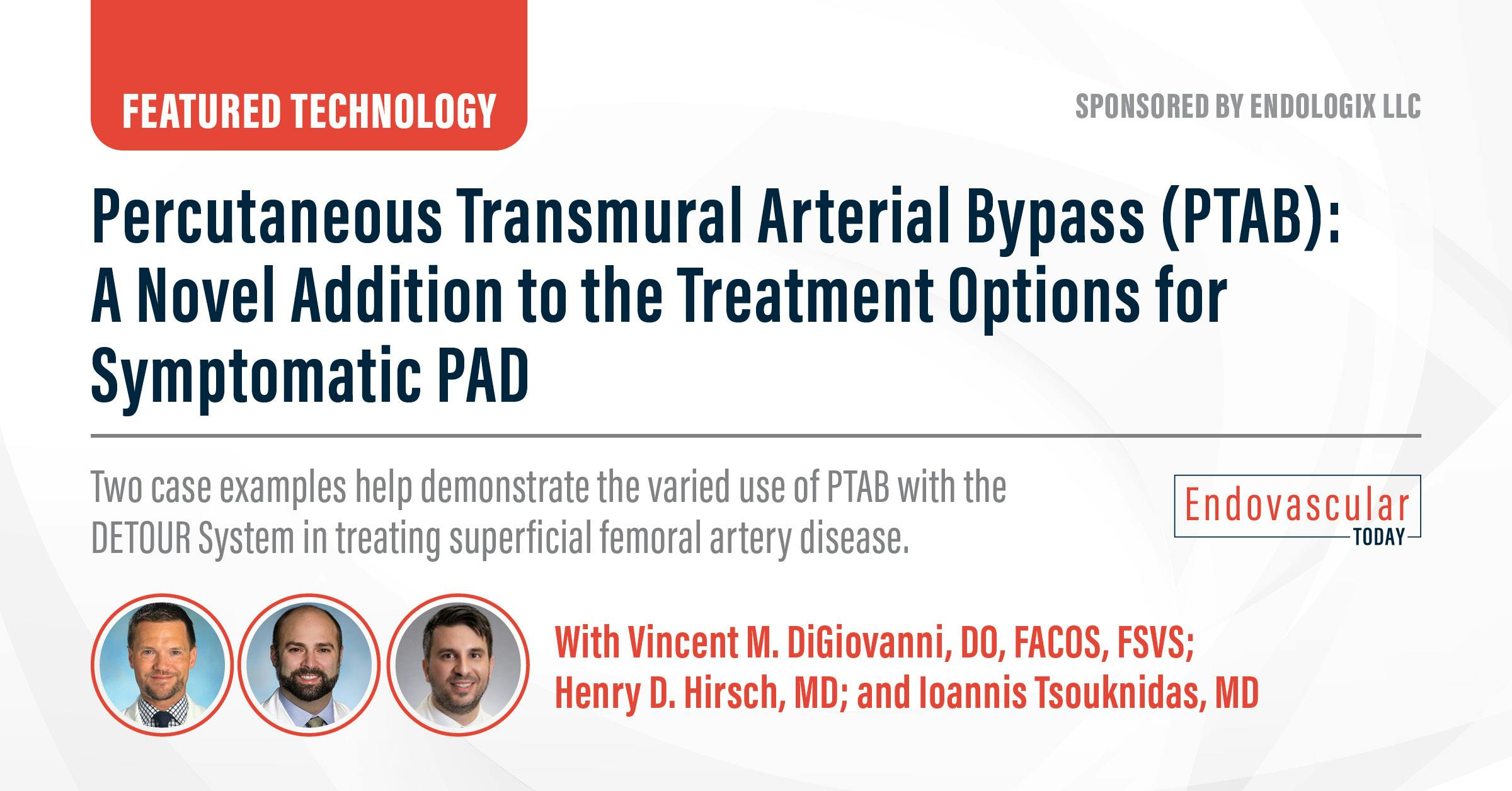 FEATURED TECHNOLOGY

SPONSORED BY ENDOLOGIX LLC

Percutaneous Transmural Arterial Bypass (PTAB): A Novel Addition to the Treatment Options for Symptomatic PAD

Two case examples help demonstrate the varied use of PTAB with the DETOUR System in treating superficial femoral artery disease.

Endovascular TODAY

With Vincent M. DiGiovanni, DO, FACOS, FSVS; Henry D. Hirsch, MD; and Ioannis Tsouknidas, MD